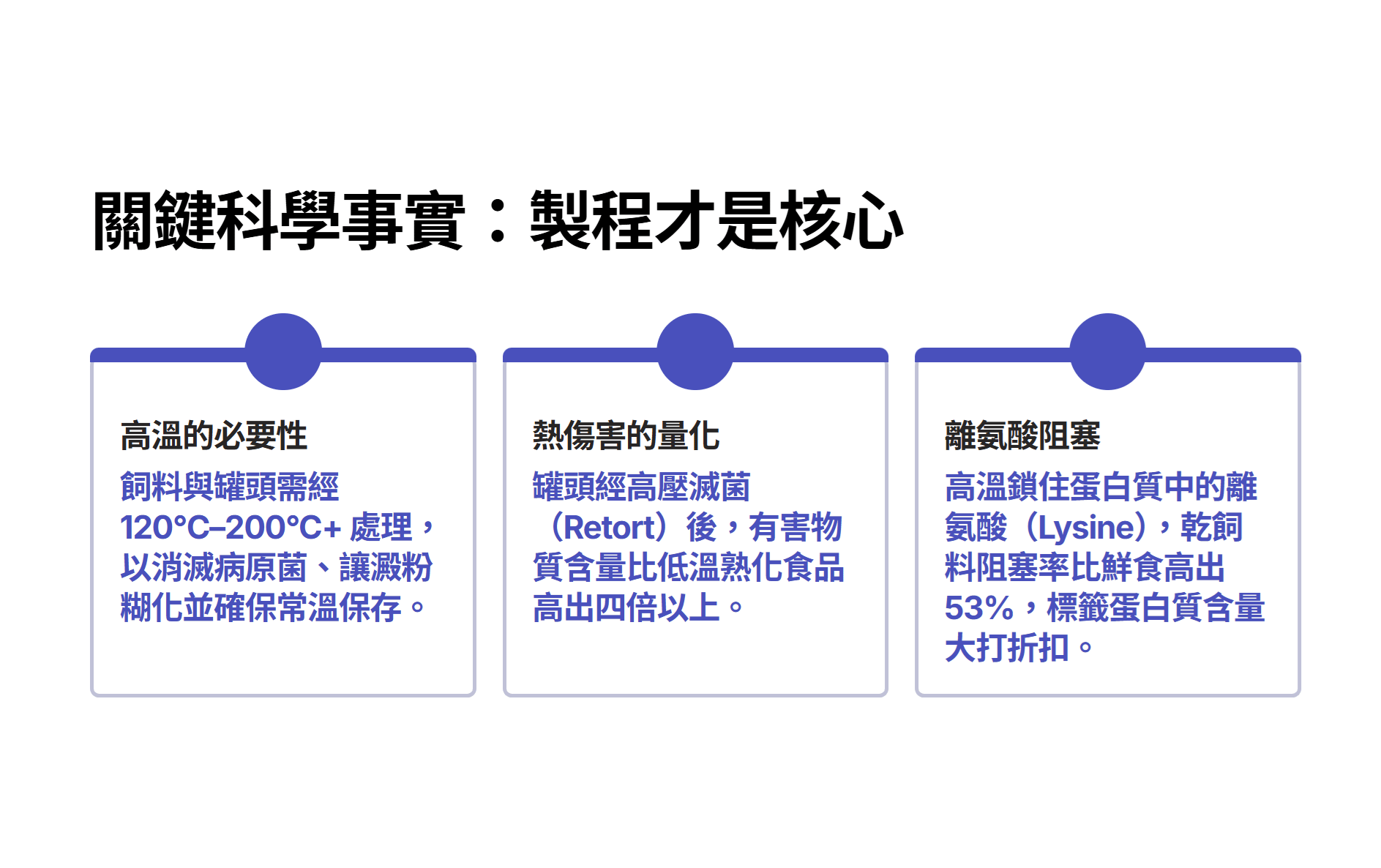 關鍵科學事實：製程才是核心

高溫的必要性

飼料與罐頭需經 120°C–200°C+ 處理，以消滅病原菌、讓澱粉糊化並確保常溫保存。

熱傷害的量化

罐頭經高壓滅菌（Retort）後，有害物質含量比低溫熟化食品高出四倍以上。

離氨酸阻塞

高溫鎖住蛋白質中的離氨酸（Lysine），乾飼料阻塞率比鮮食高出 53%，標籤蛋白質含量大打折扣。